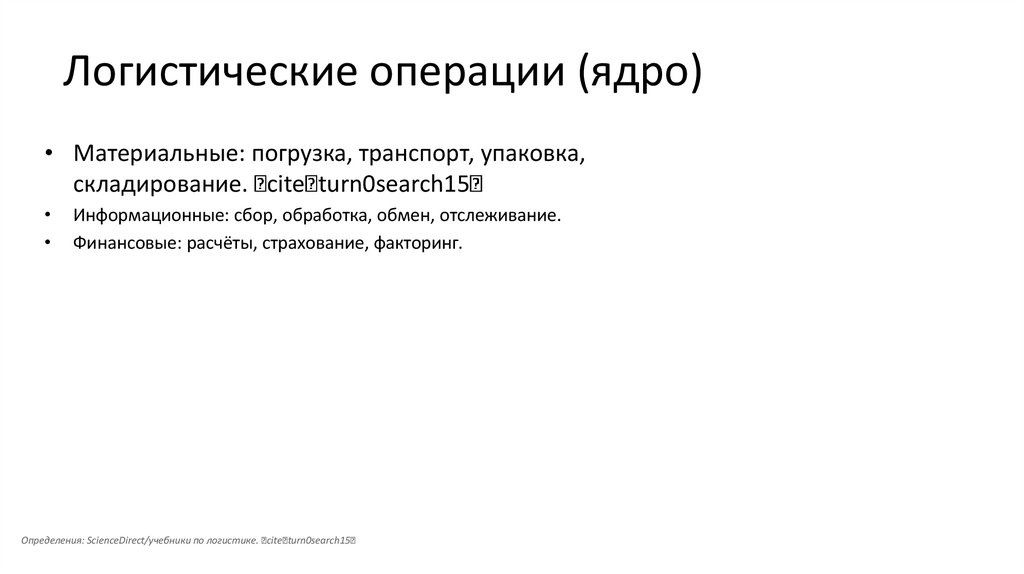 Логистические операции (ядро)

• Материальные: погрузка, транспорт, упаковка, складирование. citeturn0search15

• Информационные: сбор, обработка, обмен, отслеживание.

• Финансовые: расчёты, страхование, факторинг.

Определения: ScienceDirect/учебники по логистике. citeturn0search15